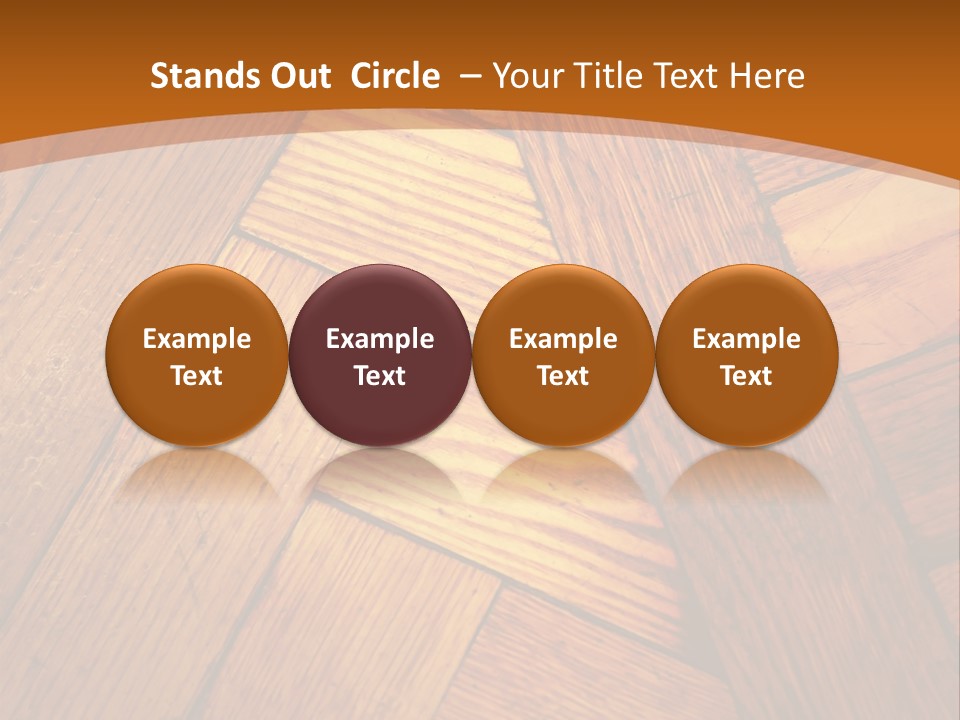 Stands Out Circle – Your Title Text Here

Example Text

Example Text

Example Text

Example Text